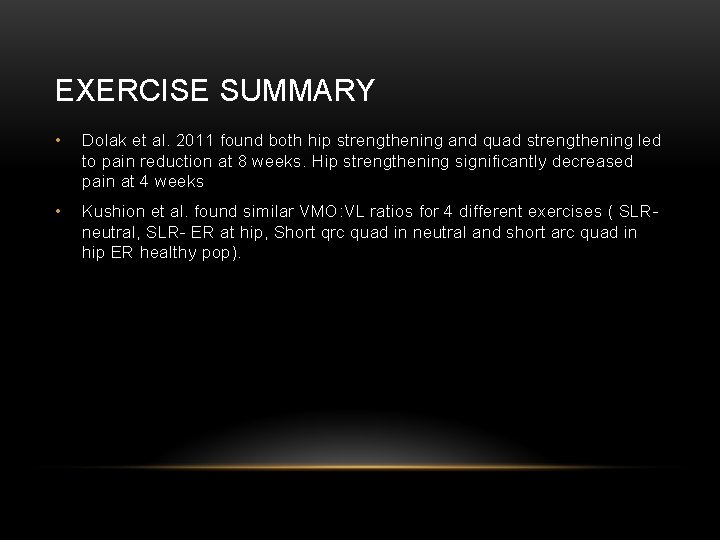 EXERCISE SUMMARY

• Dolak et al. 2011 found both hip strengthening and quad strengthening led to pain reduction at 8 weeks. Hip strengthening significantly decreased pain at 4 weeks

• Kushion et al. found similar VMO:VL ratios for 4 different exercises ( SLR-neutral, SLR- ER at hip, Short qrc quad in neutral and short arc quad in hip ER healthy pop).